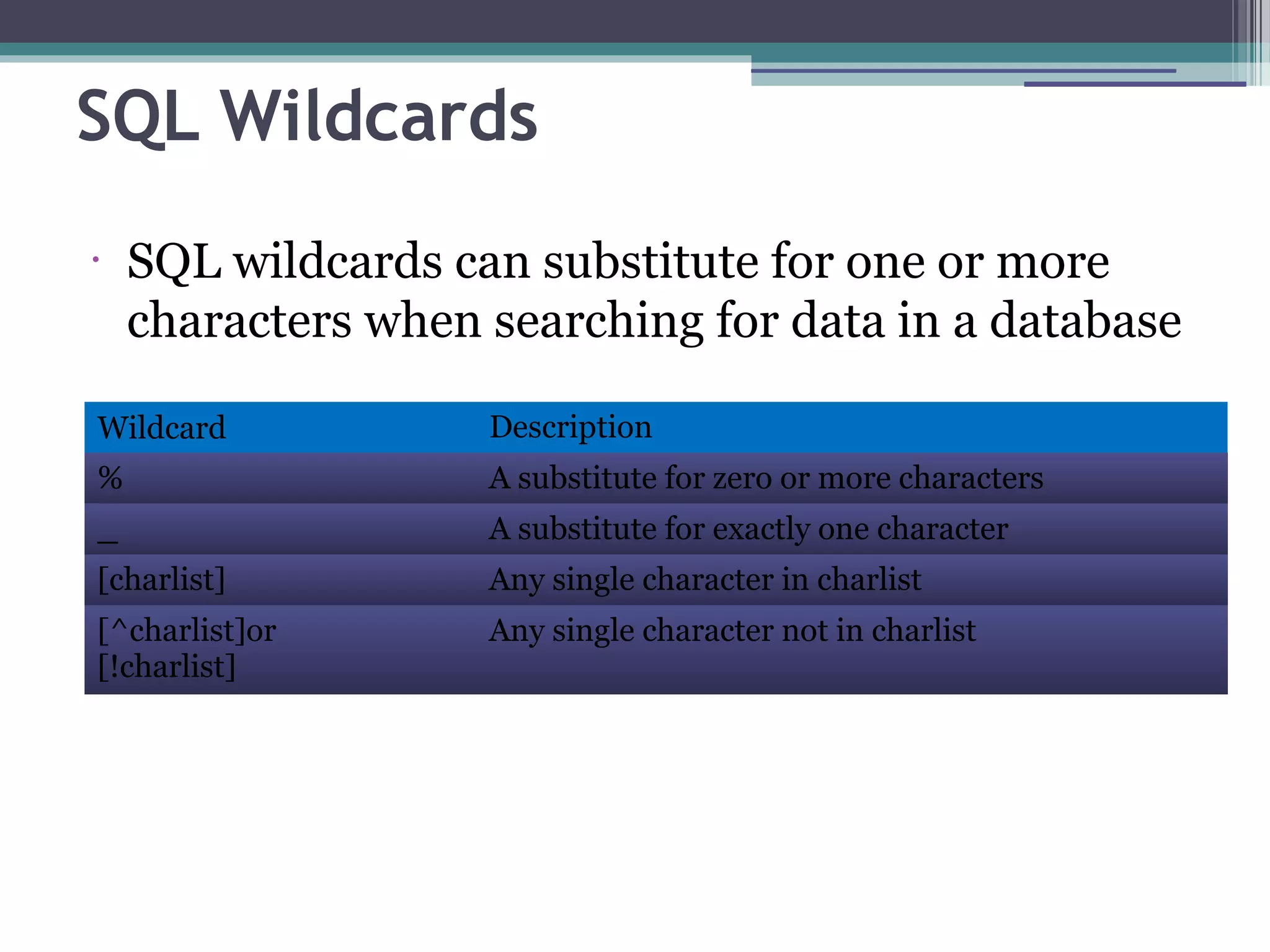 SQL Wildcards

• SQL wildcards can substitute for one or more characters when searching for data in a database

| Wildcard | Description |
|---|---|
| % | A substitute for zero or more characters |
| _ | A substitute for exactly one character |
| [charlist] | Any single character in charlist |
| [^charlist]or [!charlist] | Any single character not in charlist |